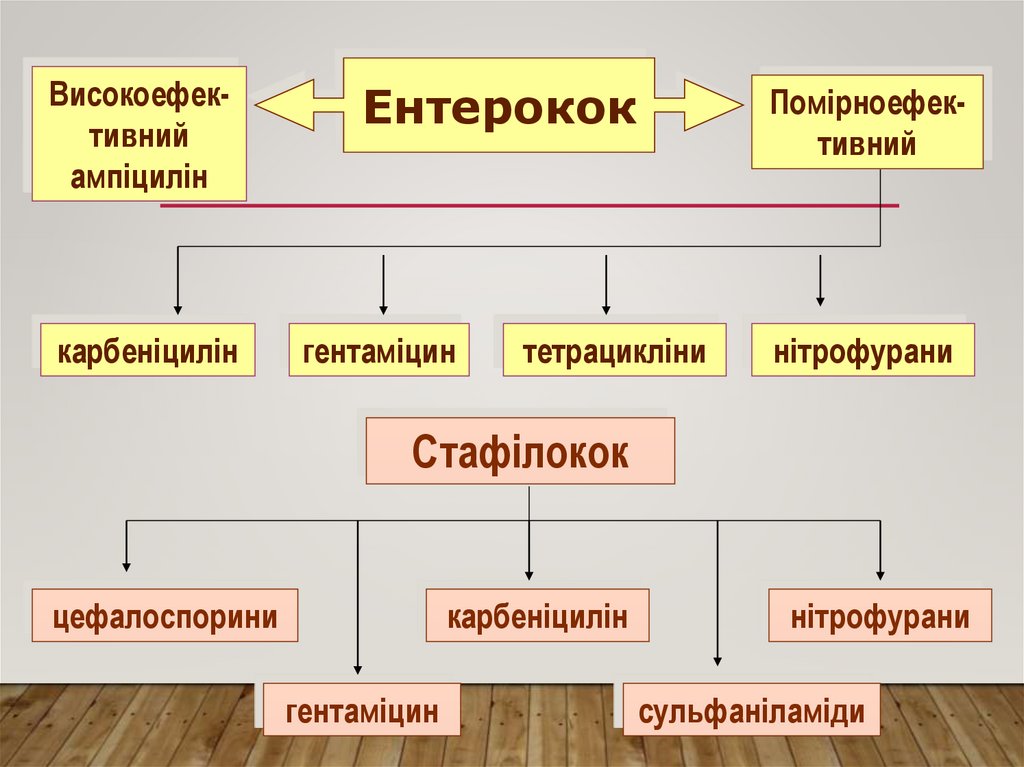 Високоефективний ампіцилін

Ентерокок

Помірноефективний

карбеніцилін

гентаміцин

тетрацикліни

нітрофурани

Стафілокок

цефалоспорини

карбеніцилін

нітрофурани

гентаміцин

сульфаніламіди